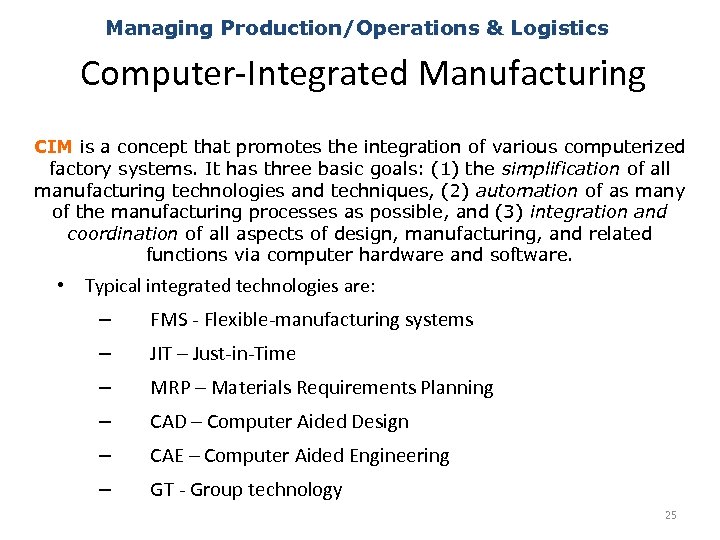 Managing Production/Operations & Logistics

Computer-Integrated Manufacturing

CIM is a concept that promotes the integration of various computerized factory systems. It has three basic goals: (1) the simplification of all manufacturing technologies and techniques, (2) automation of as many of the manufacturing processes as possible, and (3) integration and coordination of all aspects of design, manufacturing, and related functions via computer hardware and software.

• Typical integrated technologies are:
– FMS - Flexible-manufacturing systems
– JIT – Just-in-Time
– MRP – Materials Requirements Planning
– CAD – Computer Aided Design
– CAE – Computer Aided Engineering
– GT - Group technology

25